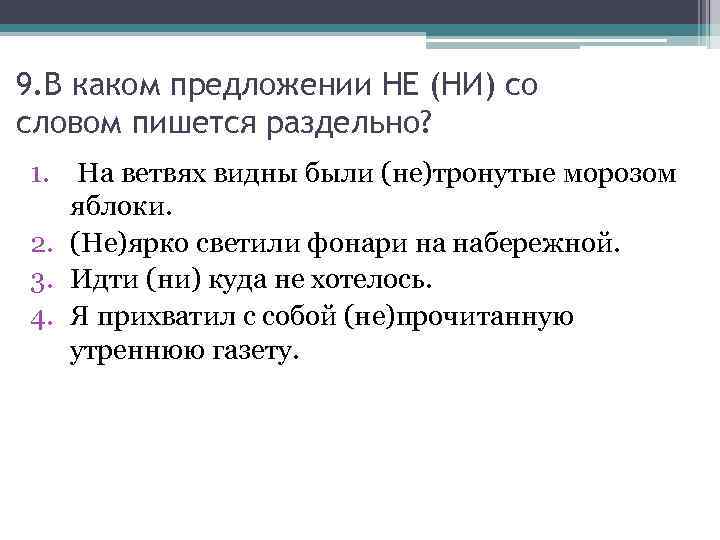 9.В каком предложении НЕ (НИ) со словом пишется раздельно?

1. На ветвях видны были (не)тронутые морозом яблоки.
2. (Не)ярко светили фонари на набережной.
3. Идти (ни) куда не хотелось.
4. Я прихватил с собой (не)прочитанную утреннюю газету.